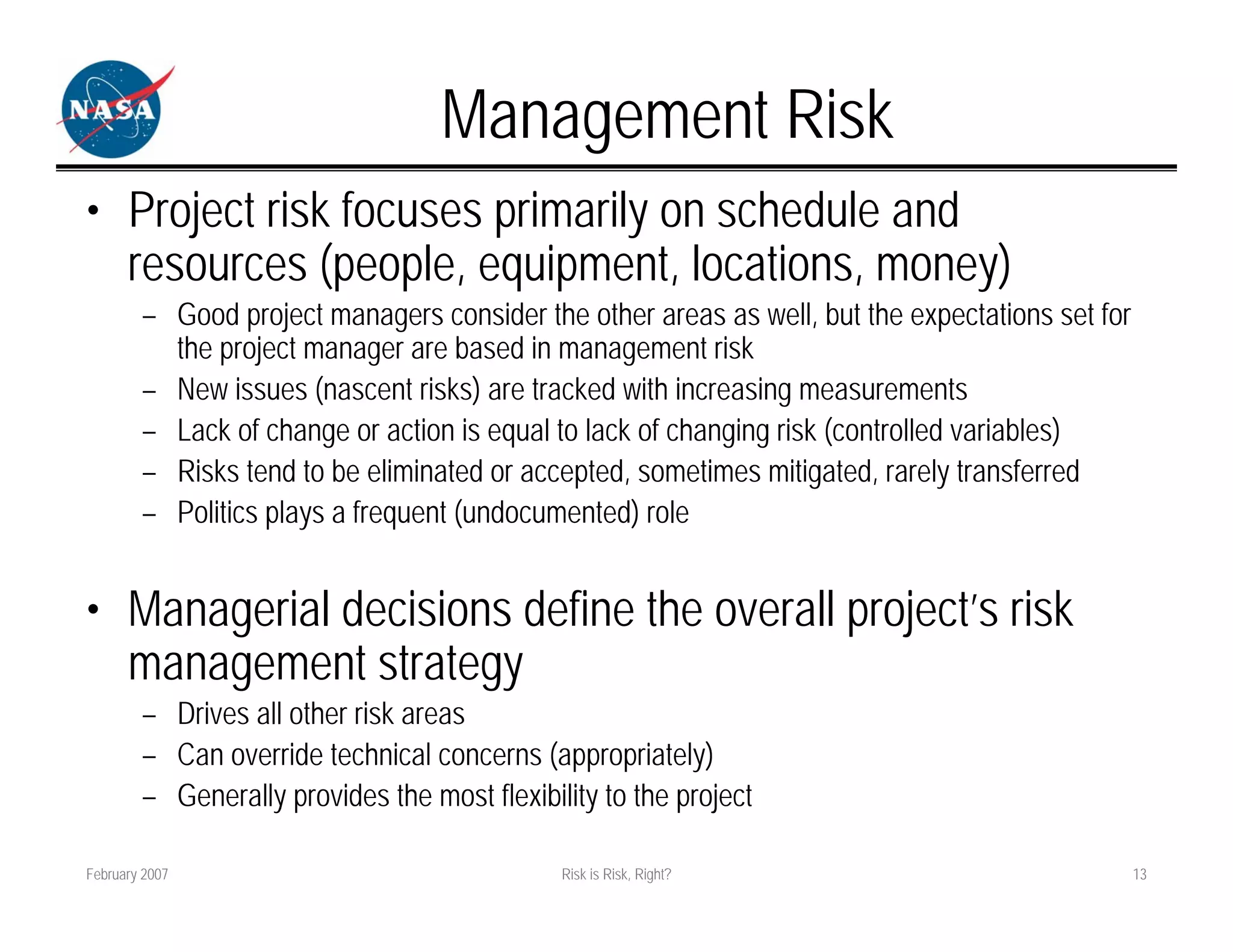 NASA

Management Risk

• Project risk focuses primarily on schedule and resources (people, equipment, locations, money)
  – Good project managers consider the other areas as well, but the expectations set for the project manager are based in management risk
  – New issues (nascent risks) are tracked with increasing measurements
  – Lack of change or action is equal to lack of changing risk (controlled variables)
  – Risks tend to be eliminated or accepted, sometimes mitigated, rarely transferred
  – Politics plays a frequent (undocumented) role

• Managerial decisions define the overall project's risk management strategy
  – Drives all other risk areas
  – Can override technical concerns (appropriately)
  – Generally provides the most flexibility to the project

February 2007 Risk is Risk, Right? 13